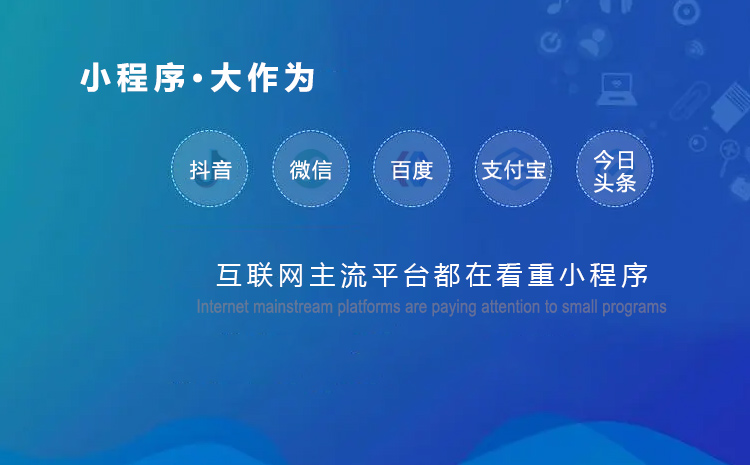 小程序·大作为

抖音

微信

百度

支付宝

今日头条

互联网主流平台都在看重小程序

Internet mainstream platforms are paying attention to small programs